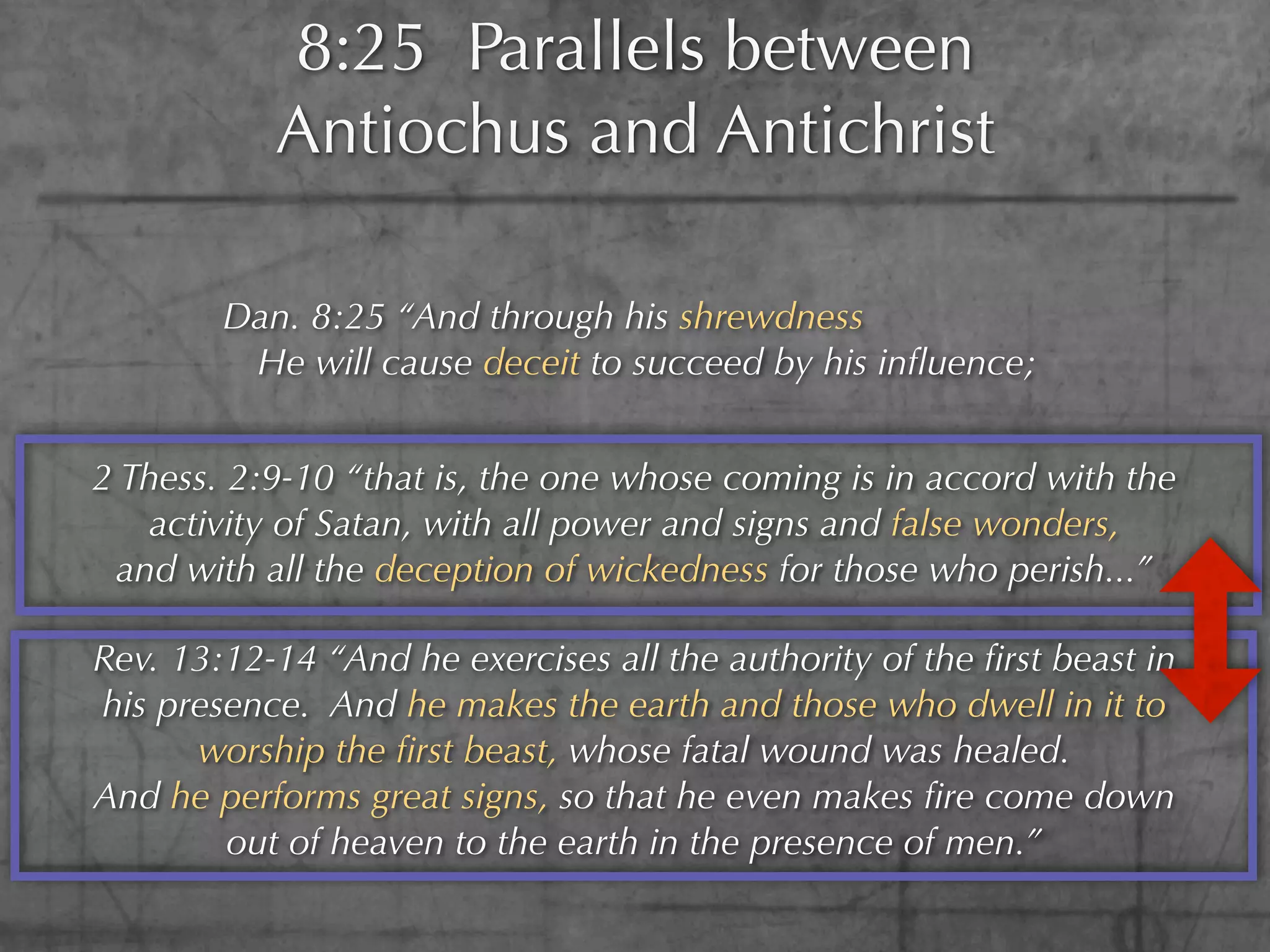 8:25 Parallels between Antiochus and Antichrist

Dan. 8:25 “And through his shrewdness He will cause deceit to succeed by his influence;

2 Thess. 2:9-10 “that is, the one whose coming is in accord with the activity of Satan, with all power and signs and false wonders, and with all the deception of wickedness for those who perish...”

Rev. 13:12-14 “And he exercises all the authority of the first beast in his presence. And he makes the earth and those who dwell in it to worship the first beast, whose fatal wound was healed. And he performs great signs, so that he even makes fire come down out of heaven to the earth in the presence of men.”